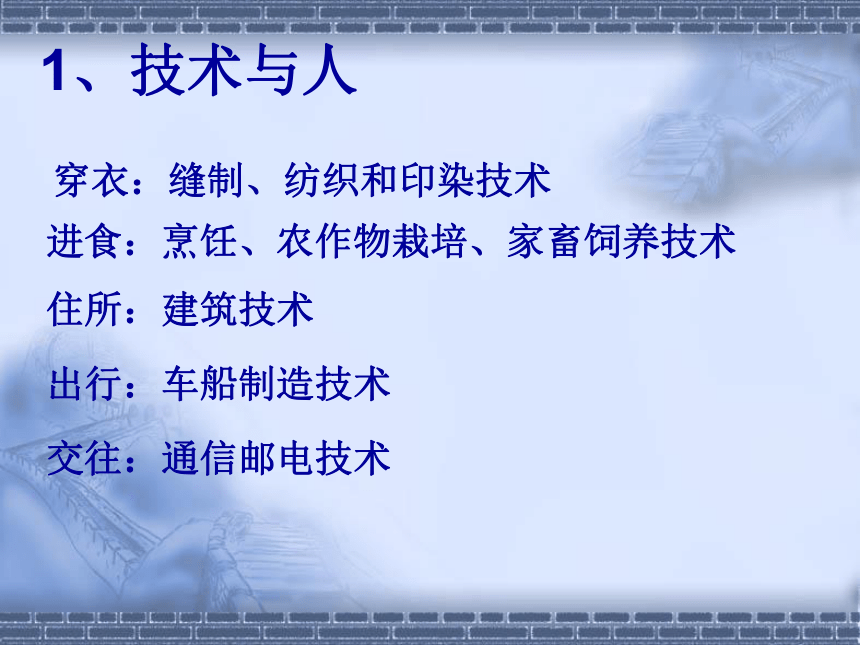 1、技术与人

穿衣：缝制、纺织和印染技术

进食：烹饪、农作物栽培、家畜饲养技术

住所：建筑技术

出行：车船制造技术

交往：通信邮电技术